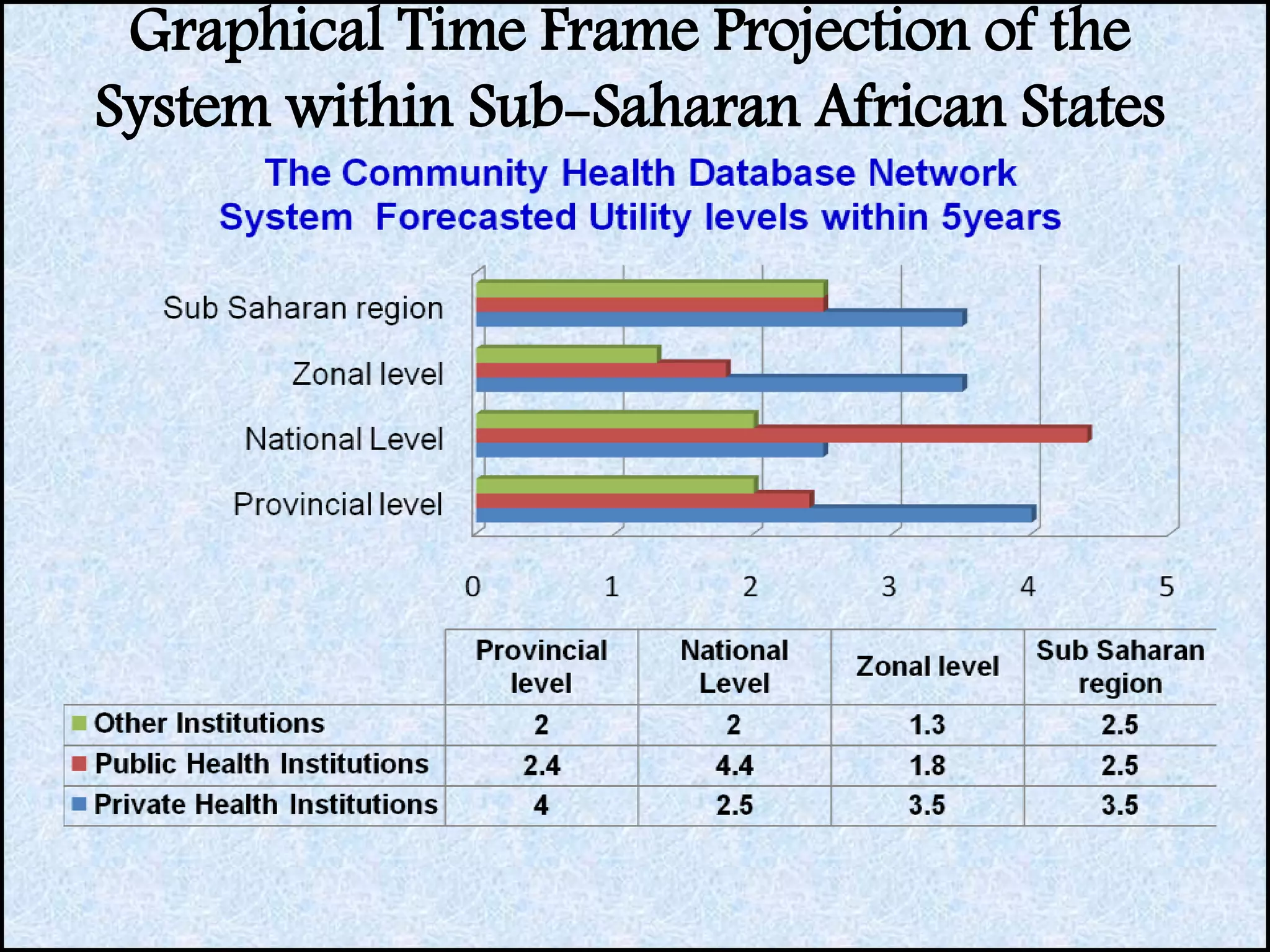 Graphical Time Frame Projection of the System within Sub-Saharan African States

The Community Health Database Network System Forecasted Utility levels within 5years

Sub Saharan region
Zonal level
National Level
Provincial level

0 1 2 3 4 5

| | Provincial level | National Level | Zonal level | Sub Saharan region |
|---|---|---|---|---|
| Other Institutions | 2 | 2 | 1.3 | 2.5 |
| Public Health Institutions | 2.4 | 4.4 | 1.8 | 2.5 |
| Private Health Institutions | 4 | 2.5 | 3.5 | 3.5 |